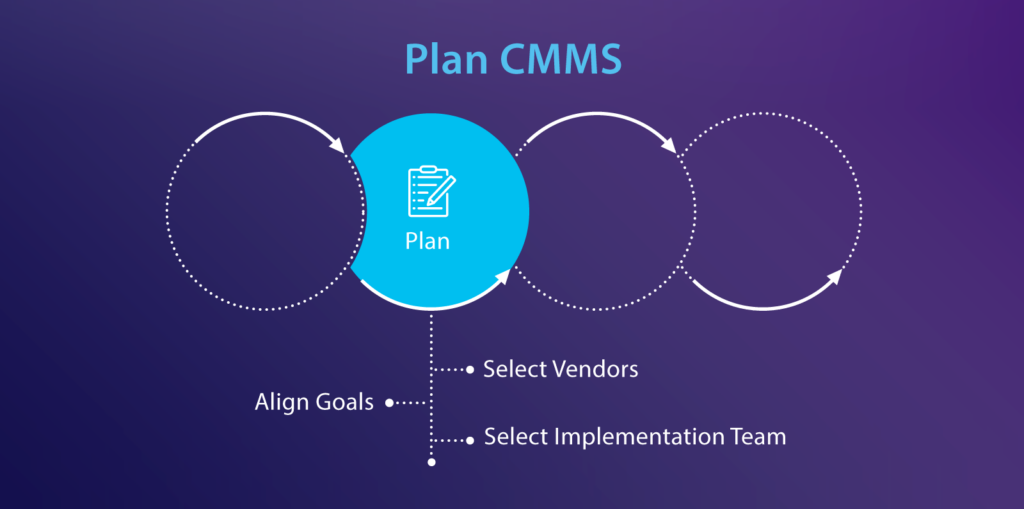 Plan CMMS

Plan

Select Vendors

Align Goals

Select Implementation Team